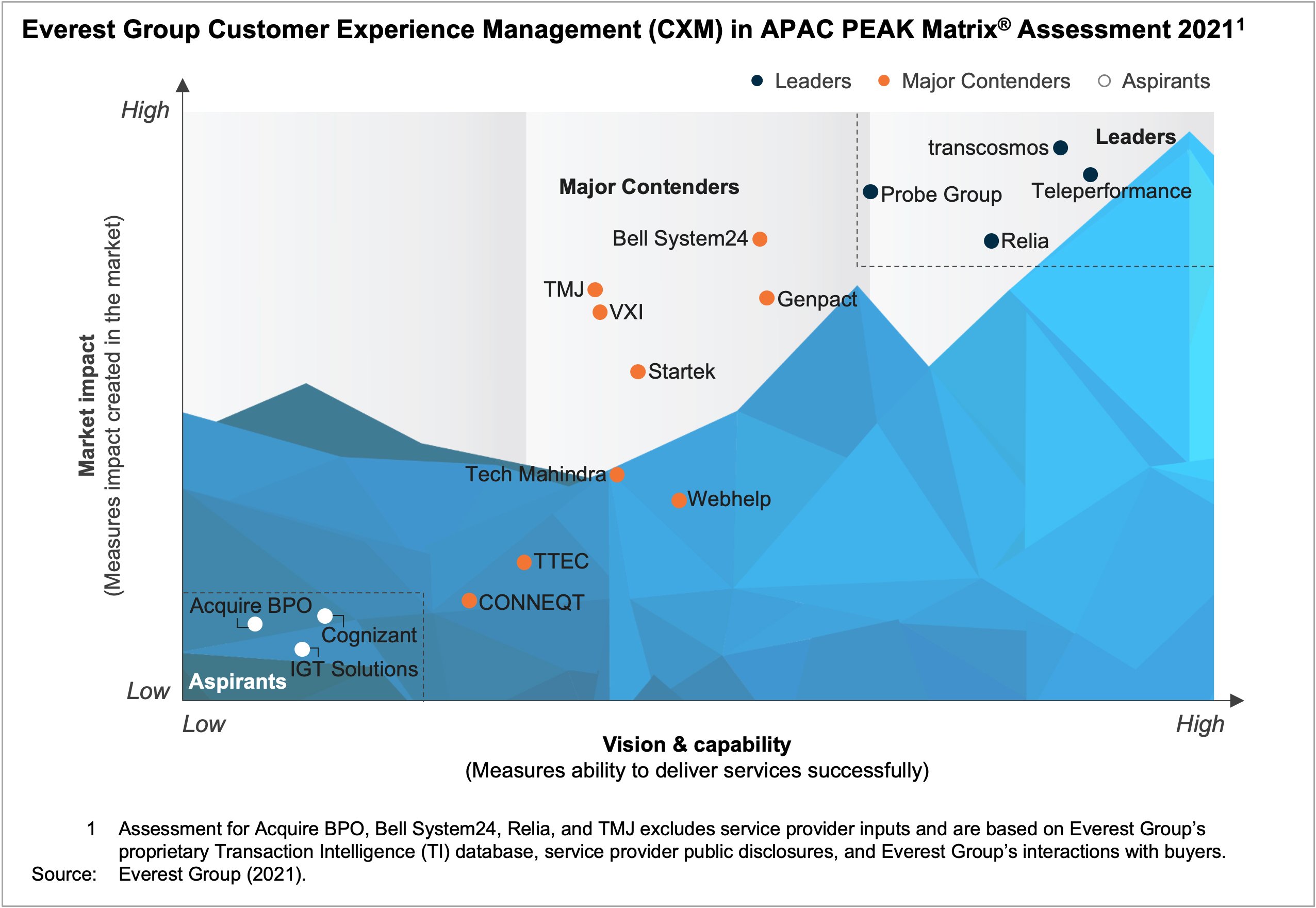 Everest Group Customer Experience Management (CXM) in APAC PEAK Matrix® Assessment 2021$^1$

Leaders Major Contenders Aspirants

High

Market impact
(Measures impact created in the market)

Low

Leaders

transcosmos

Teleperformance

Probe Group

Relia

Major Contenders

Bell System24

TMJ

VXI

Genpact

Startek

Tech Mahindra

Webhelp

TTEC

CONNEQT

Acquire BPO

Cognizant

IGT Solutions

Aspirants

Low

High

Vision & capability
(Measures ability to deliver services successfully)

1 Assessment for Acquire BPO, Bell System24, Relia, and TMJ excludes service provider inputs and are based on Everest Group's proprietary Transaction Intelligence (TI) database, service provider public disclosures, and Everest Group's interactions with buyers.
Source: Everest Group (2021).